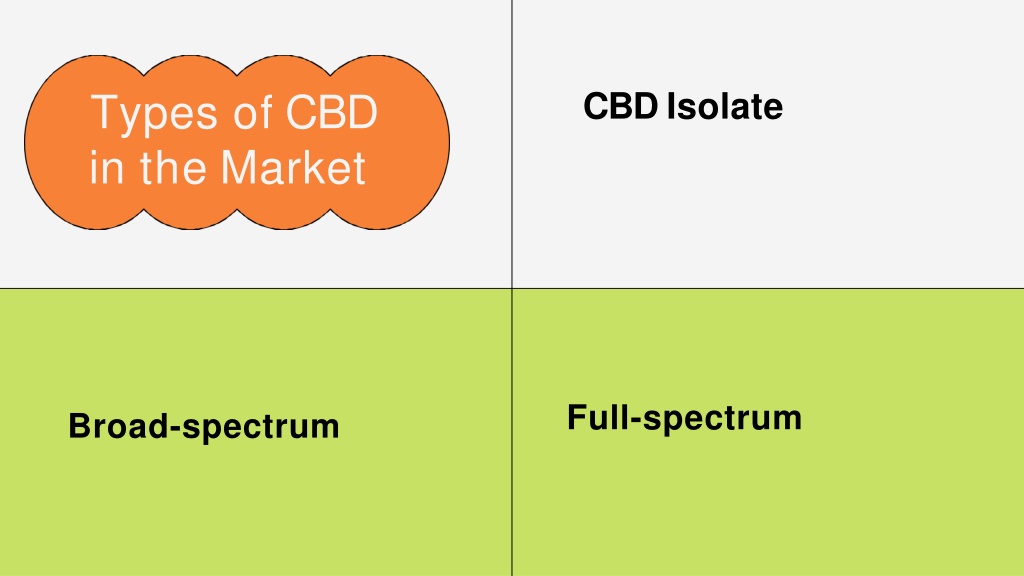 Types of CBD in the Market

CBD Isolate

Broad-spectrum

Full-spectrum